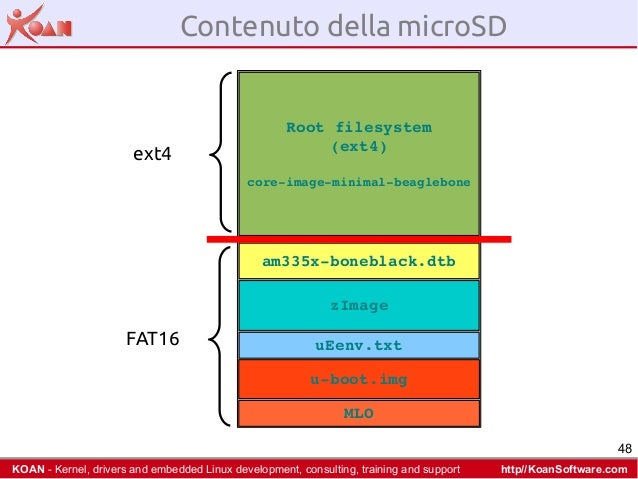 KOAN

Contenuto della microSD

ext4

Root filesystem
(ext4)

core-image-minimal-beaglebone

FAT16

am335x-boneblack.dtb

zImage

uEenv.txt

u-boot.img

MLO

48

KOAN - Kernel, drivers and embedded Linux development, consulting, training and support http//KoanSoftware.com